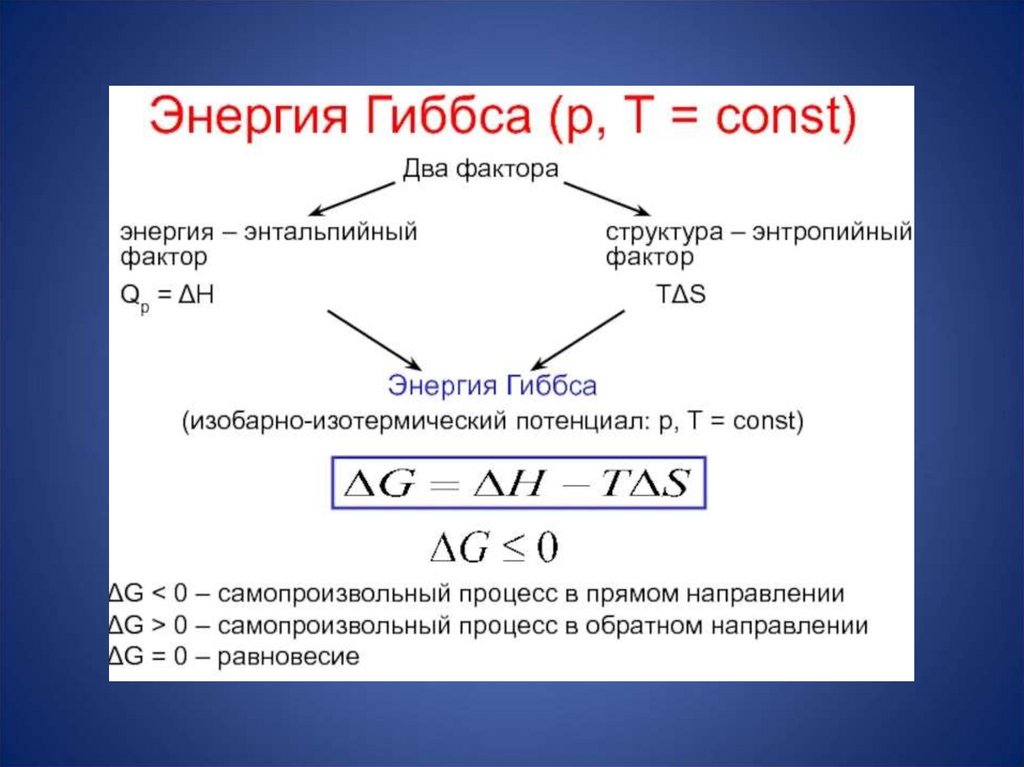 Энергия Гиббса (p, T = const)

Два фактора

энергия – энтальпийный фактор

$Q_p = \Delta H$

структура – энтропийный фактор

$T\Delta S$

Энергия Гиббса

(изобарно-изотермический потенциал: p, T = const)

$\Delta G = \Delta H - T\Delta S$

$\Delta G \leq 0$

$\Delta G < 0$ – самопроизвольный процесс в прямом направлении
$\Delta G > 0$ – самопроизвольный процесс в обратном направлении
$\Delta G = 0$ – равновесие